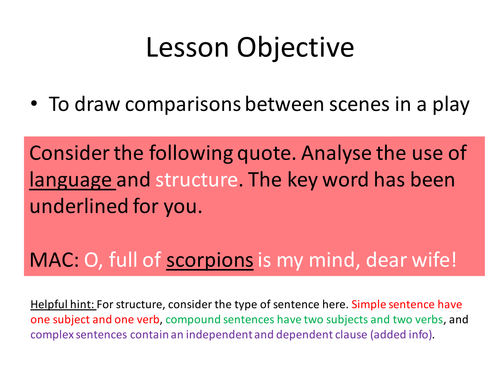 Lesson Objective

• To draw comparisons between scenes in a play

Consider the following quote. Analyse the use of language and structure. The key word has been underlined for you.

MAC: O, full of scorpions is my mind, dear wife!

Helpful hint: For structure, consider the type of sentence here. Simple sentence have one subject and one verb, compound sentences have two subjects and two verbs, and complex sentences contain an independent and dependent clause (added info).